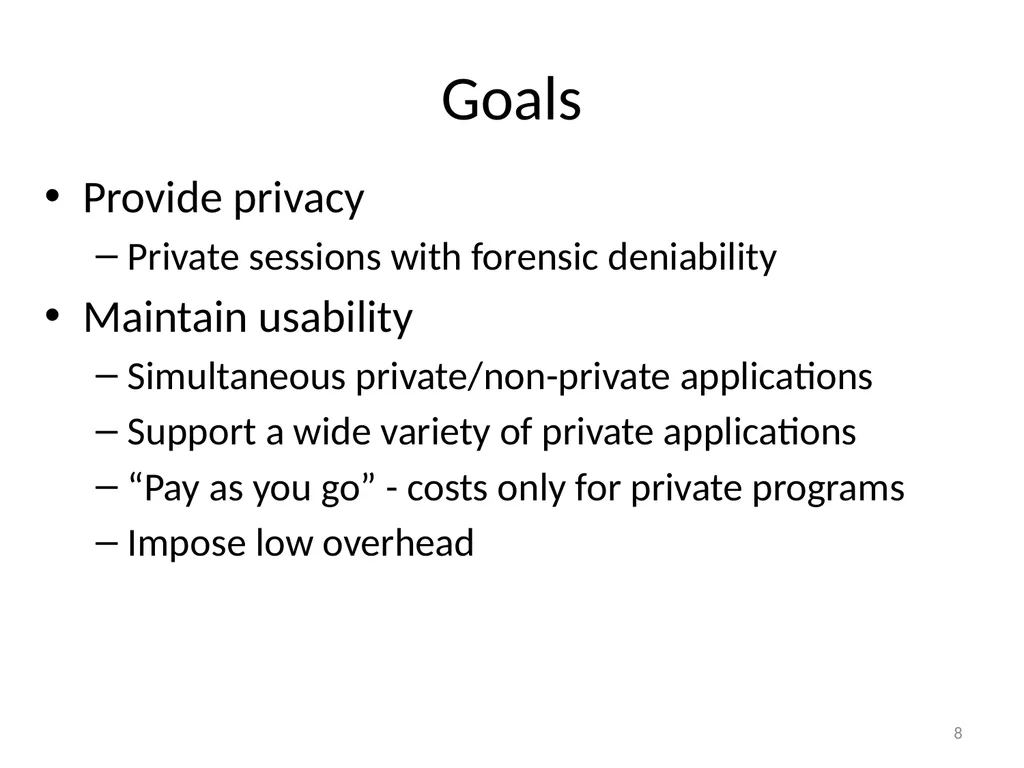 Goals

• Provide privacy
  – Private sessions with forensic deniability
• Maintain usability
  – Simultaneous private/non-private applications
  – Support a wide variety of private applications
  – “Pay as you go” - costs only for private programs
  – Impose low overhead

8